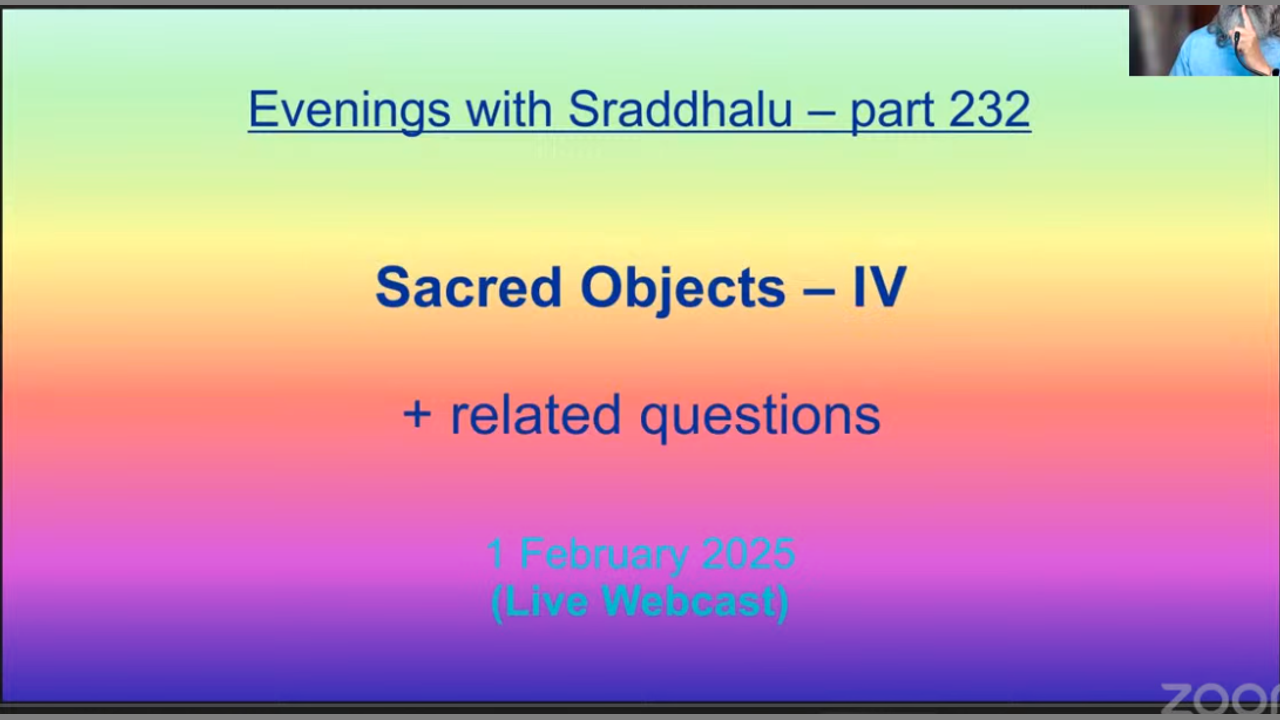 Evenings with Sraddhalu – part 232

Sacred Objects – IV

+ related questions

1 February 2025
(Live Webcast)

ZOO